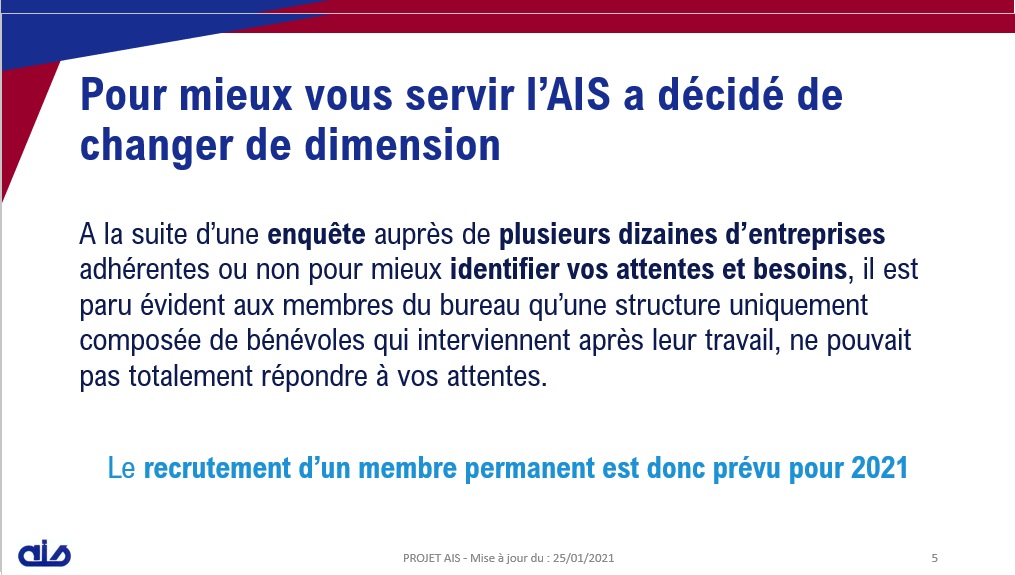 Pour mieux vous servir l'AIS a décidé de changer de dimension

A la suite d'une enquête auprès de plusieurs dizaines d'entreprises adhérentes ou non pour mieux identifier vos attentes et besoins, il est paru évident aux membres du bureau qu'une structure uniquement composée de bénévoles qui interviennent après leur travail, ne pouvait pas totalement répondre à vos attentes.

Le recrutement d'un membre permanent est donc prévu pour 2021

ais

PROJET AIS - Mise à jour du : 25/01/2021

5